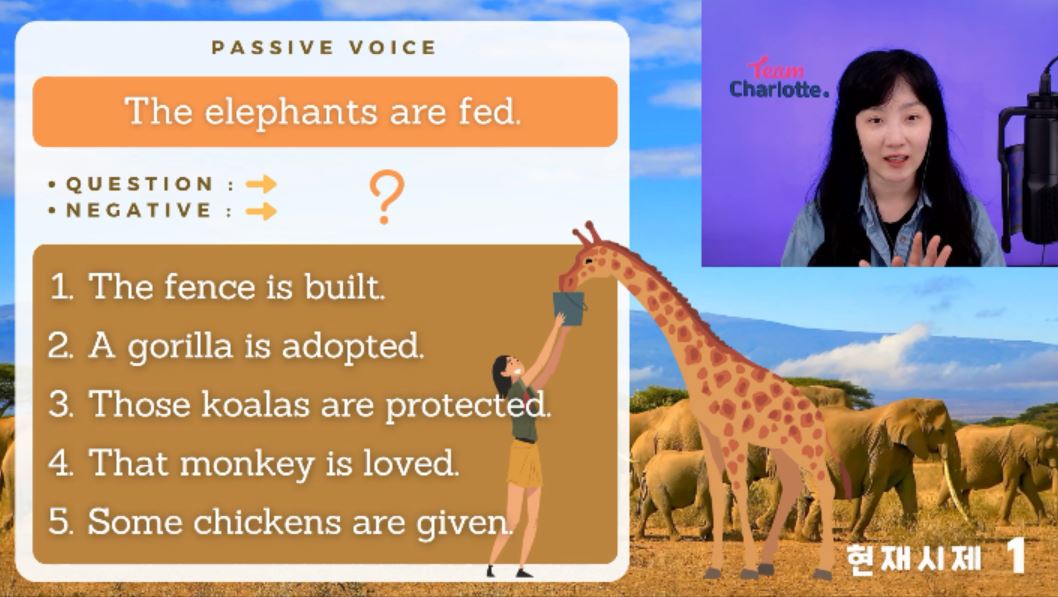 PASSIVE VOICE

The elephants are fed.

• QUESTION : →
• NEGATIVE : →
?

1. The fence is built.
2. A gorilla is adopted.
3. Those koalas are protected.
4. That monkey is loved.
5. Some chickens are given.

Team Charlotte.

현재시제 1